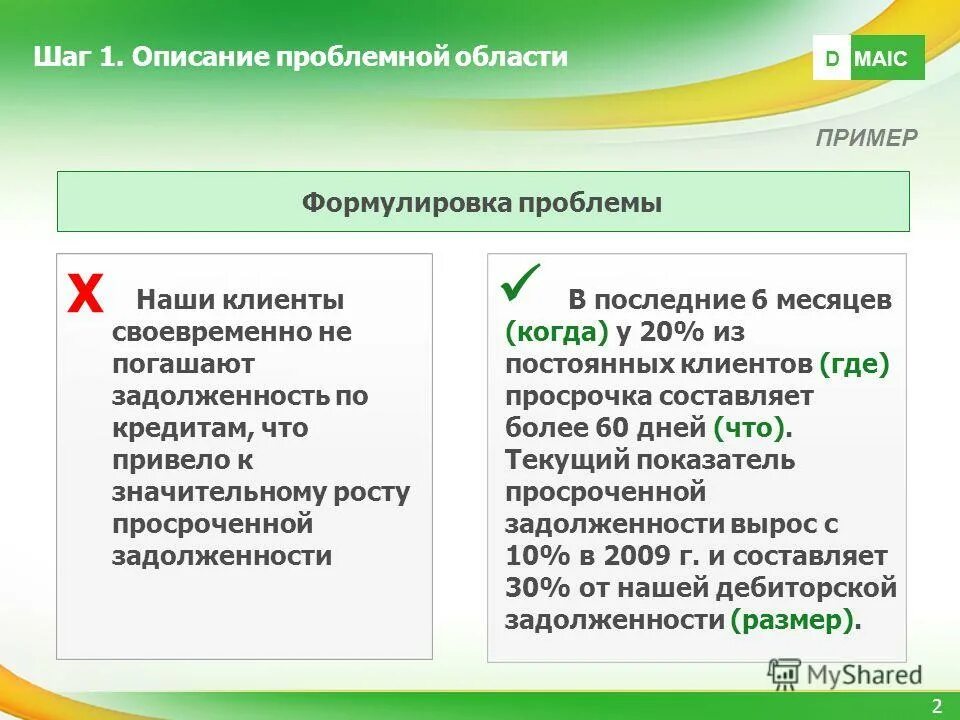 Шаг 1. Описание проблемной области

D MAIC

ПРИМЕР

Формулировка проблемы

X Наши клиенты своевременно не погашают задолженность по кредитам, что привело к значительному росту просроченной задолженности

✓ В последние 6 месяцев (когда) у 20% из постоянных клиентов (где) просрочка составляет более 60 дней (что). Текущий показатель просроченной задолженности вырос с 10% в 2009 г. и составляет 30% от нашей дебиторской задолженности (размер).

MyShared

2